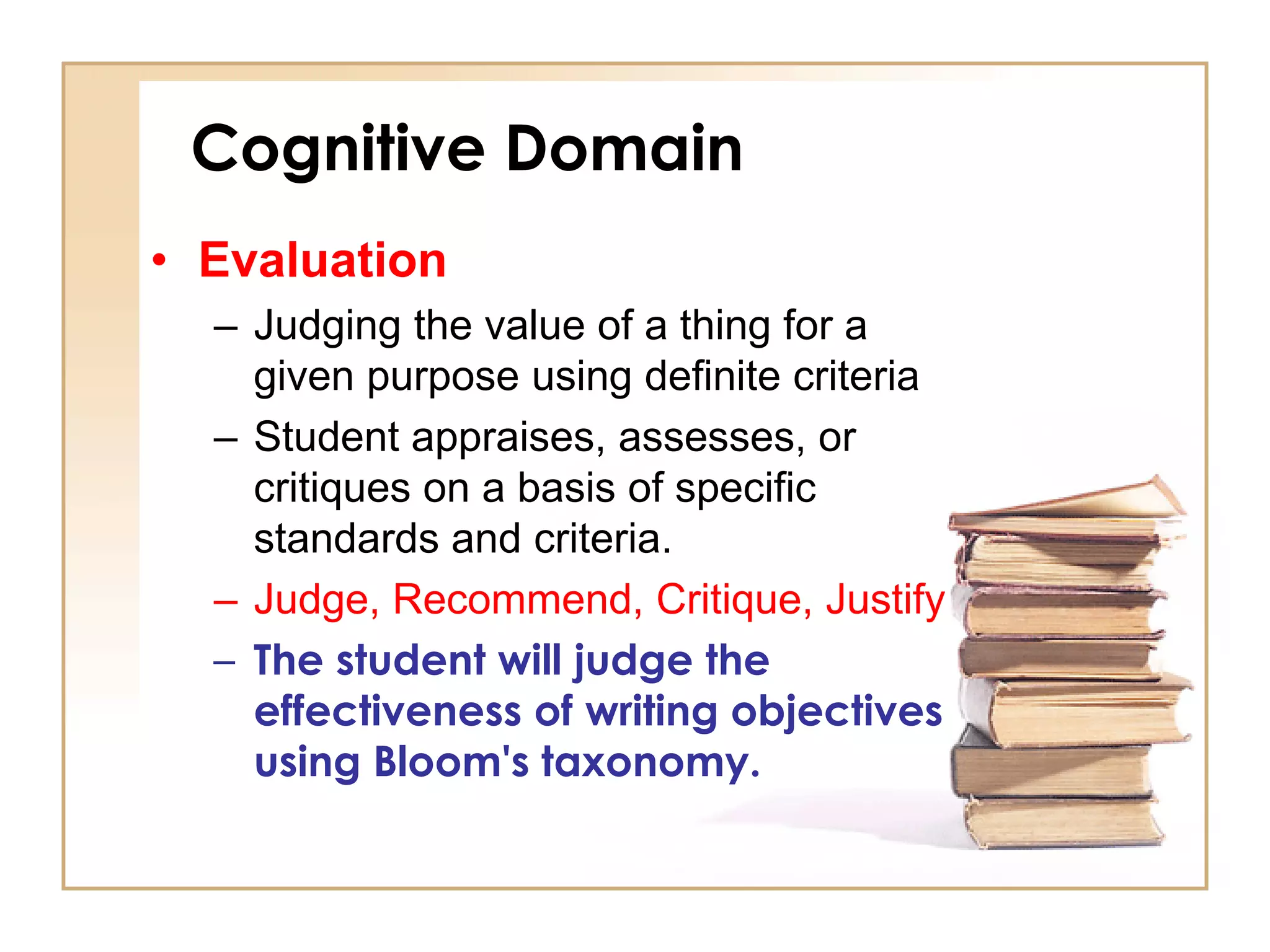 Cognitive Domain

• Evaluation
– Judging the value of a thing for a given purpose using definite criteria
– Student appraises, assesses, or critiques on a basis of specific standards and criteria.
– Judge, Recommend, Critique, Justify
– The student will judge the effectiveness of writing objectives using Bloom's taxonomy.